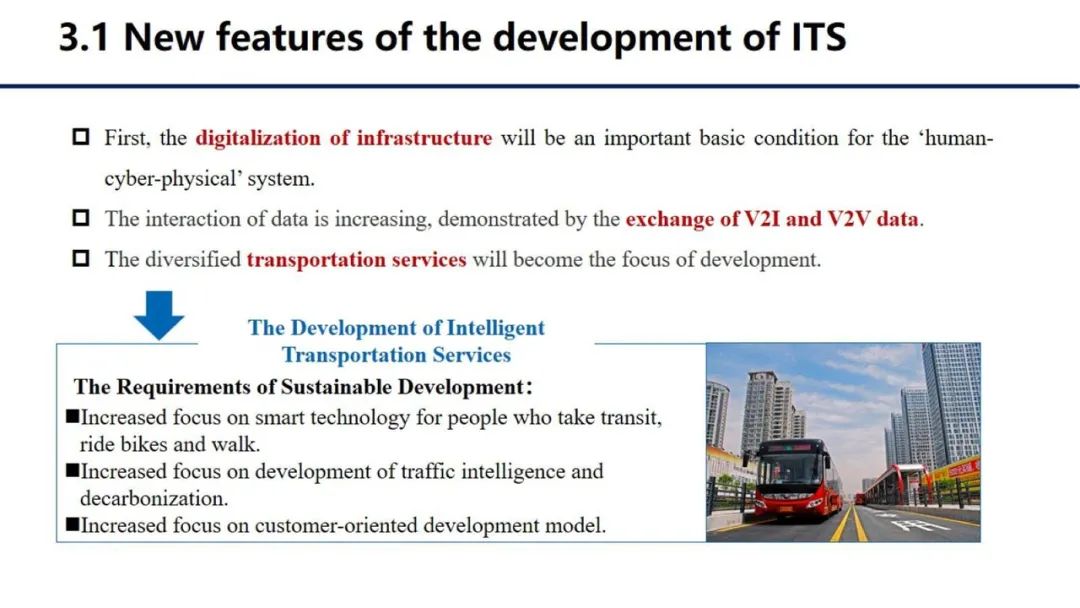 3.1 New features of the development of ITS

☐ First, the digitalization of infrastructure will be an important basic condition for the 'human-cyber-physical' system.

☐ The interaction of data is increasing, demonstrated by the exchange of V2I and V2V data.

☐ The diversified transportation services will become the focus of development.

The Development of Intelligent Transportation Services

The Requirements of Sustainable Development:

■Increased focus on smart technology for people who take transit, ride bikes and walk.

■Increased focus on development of traffic intelligence and decarbonization.

■Increased focus on customer-oriented development model.